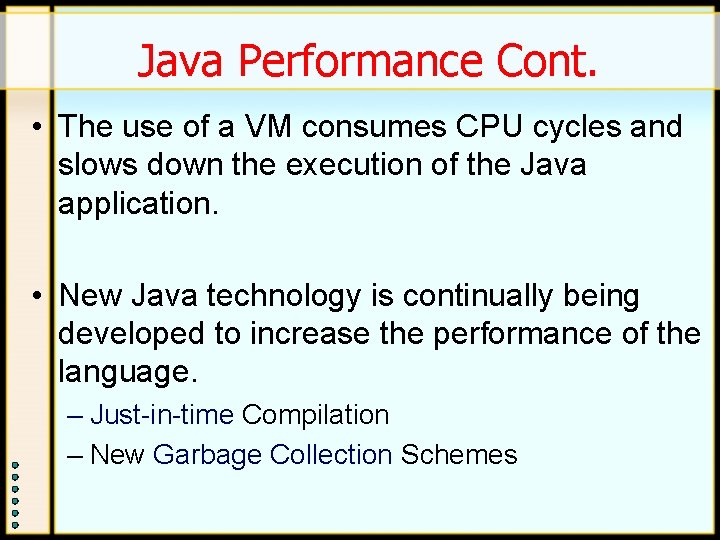 Java Performance Cont.

• The use of a VM consumes CPU cycles and slows down the execution of the Java application.

• New Java technology is continually being developed to increase the performance of the language.

– Just-in-time Compilation

– New Garbage Collection Schemes